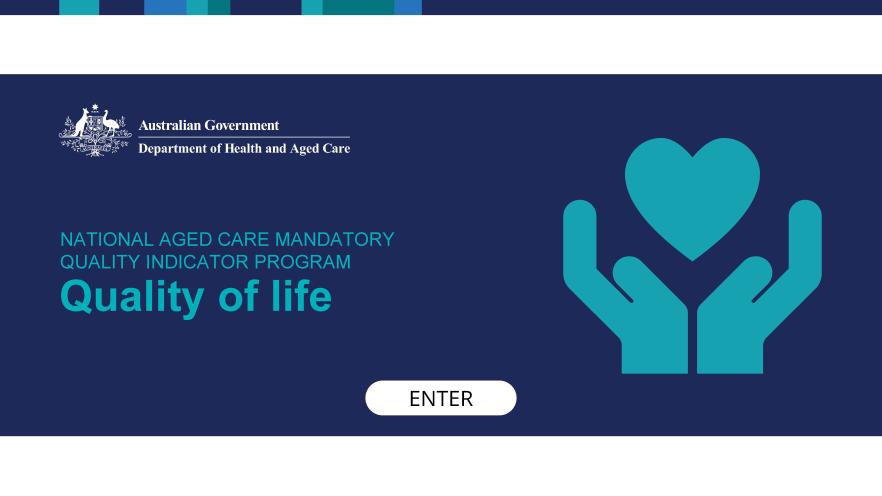 Australian Government
Department of Health and Aged Care

NATIONAL AGED CARE MANDATORY QUALITY INDICATOR PROGRAM
Quality of life

ENTER